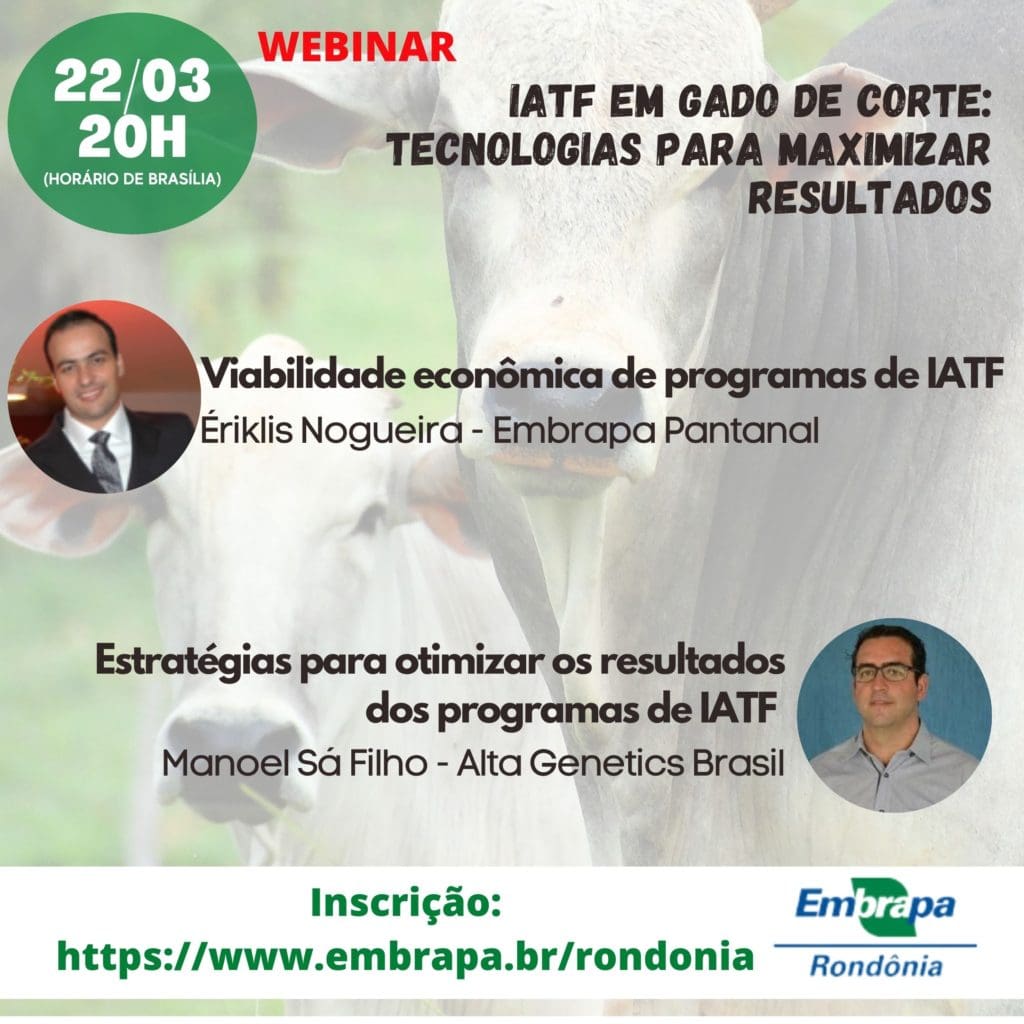 22/03
20H
(HORÁRIO DE BRASÍLIA)

WEBINAR

IATF EM GADO DE CORTE: TECNOLOGIAS PARA MAXIMIZAR RESULTADOS

Viabilidade econômica de programas de IATF
Ériklis Nogueira - Embrapa Pantanal

Estratégias para otimizar os resultados dos programas de IATF
Manoel Sá Filho - Alta Genetics Brasil

Inscrição:
https://www.embrapa.br/rondonia

Embrapa
Rondônia